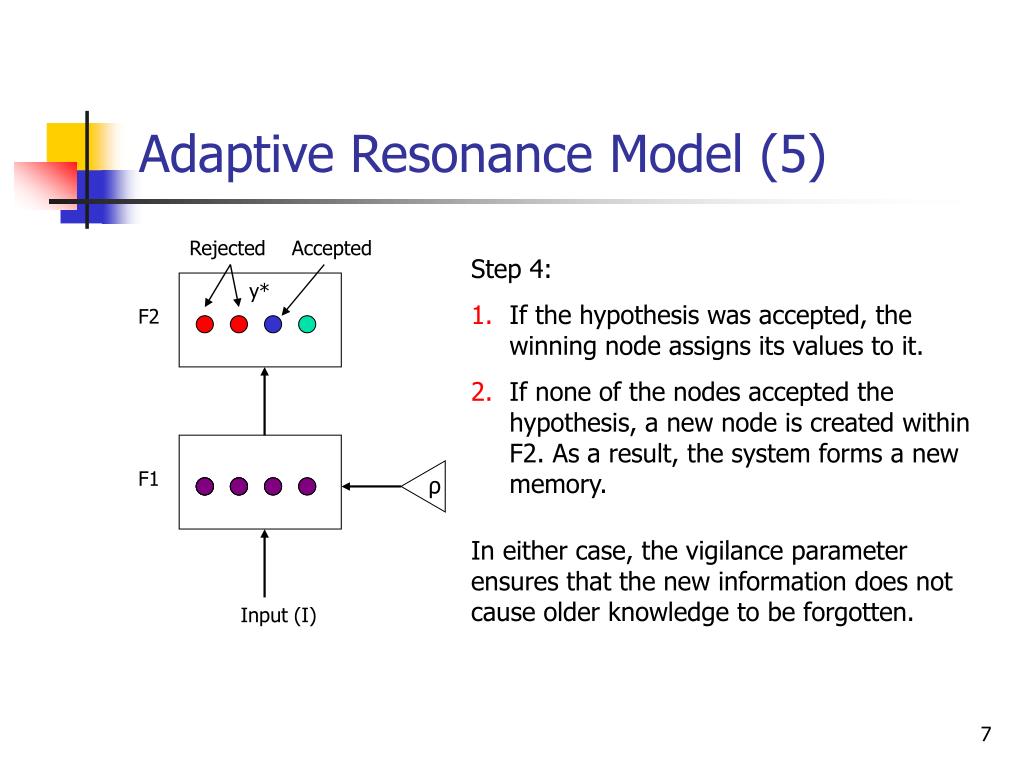 Adaptive Resonance Model (5)

Rejected Accepted

y*

F2

F1

ρ

Input (I)

Step 4:

1. If the hypothesis was accepted, the winning node assigns its values to it.

2. If none of the nodes accepted the hypothesis, a new node is created within F2. As a result, the system forms a new memory.

In either case, the vigilance parameter ensures that the new information does not cause older knowledge to be forgotten.

7